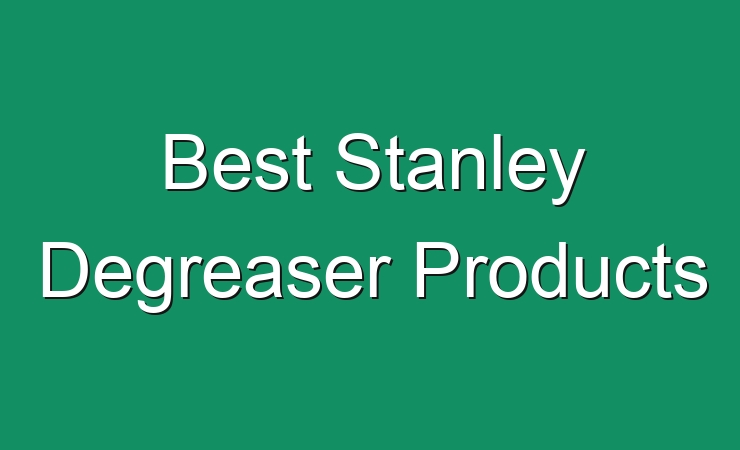 Best Stanley Degreaser Products